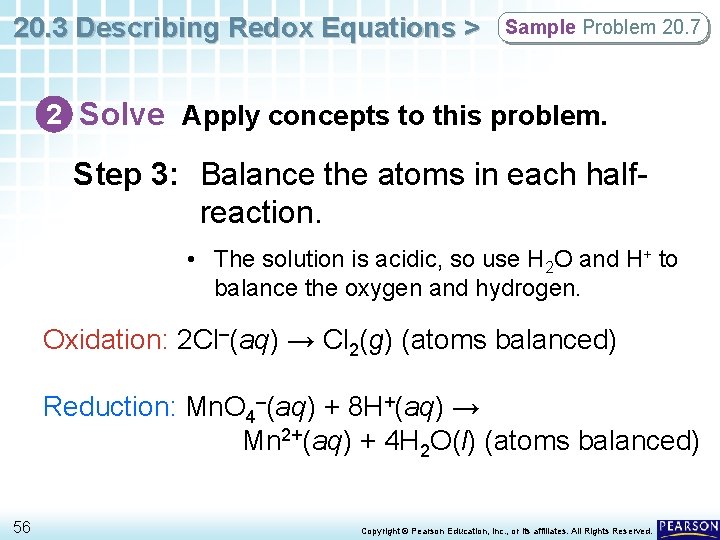 20.3 Describing Redox Equations > Sample Problem 20.7

2 Solve Apply concepts to this problem.

Step 3: Balance the atoms in each half-reaction.

• The solution is acidic, so use $H_2O$ and $H^+$ to balance the oxygen and hydrogen.

Oxidation: $2Cl^-(aq) \rightarrow Cl_2(g)$ (atoms balanced)

Reduction: $MnO_4^-(aq) + 8H^+(aq) \rightarrow Mn^{2+}(aq) + 4H_2O(l)$ (atoms balanced)

56

Copyright © Pearson Education, Inc., or its affiliates. All Rights Reserved.

PEARSON